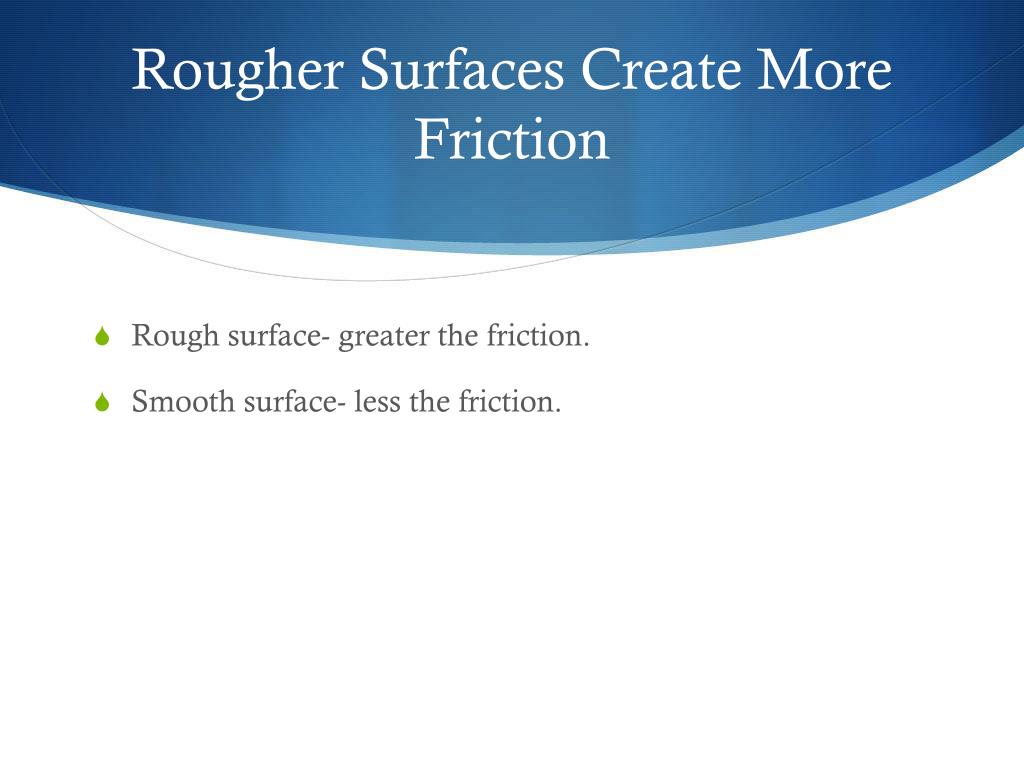 Rougher Surfaces Create More Friction

Rough surface- greater the friction.

Smooth surface- less the friction.